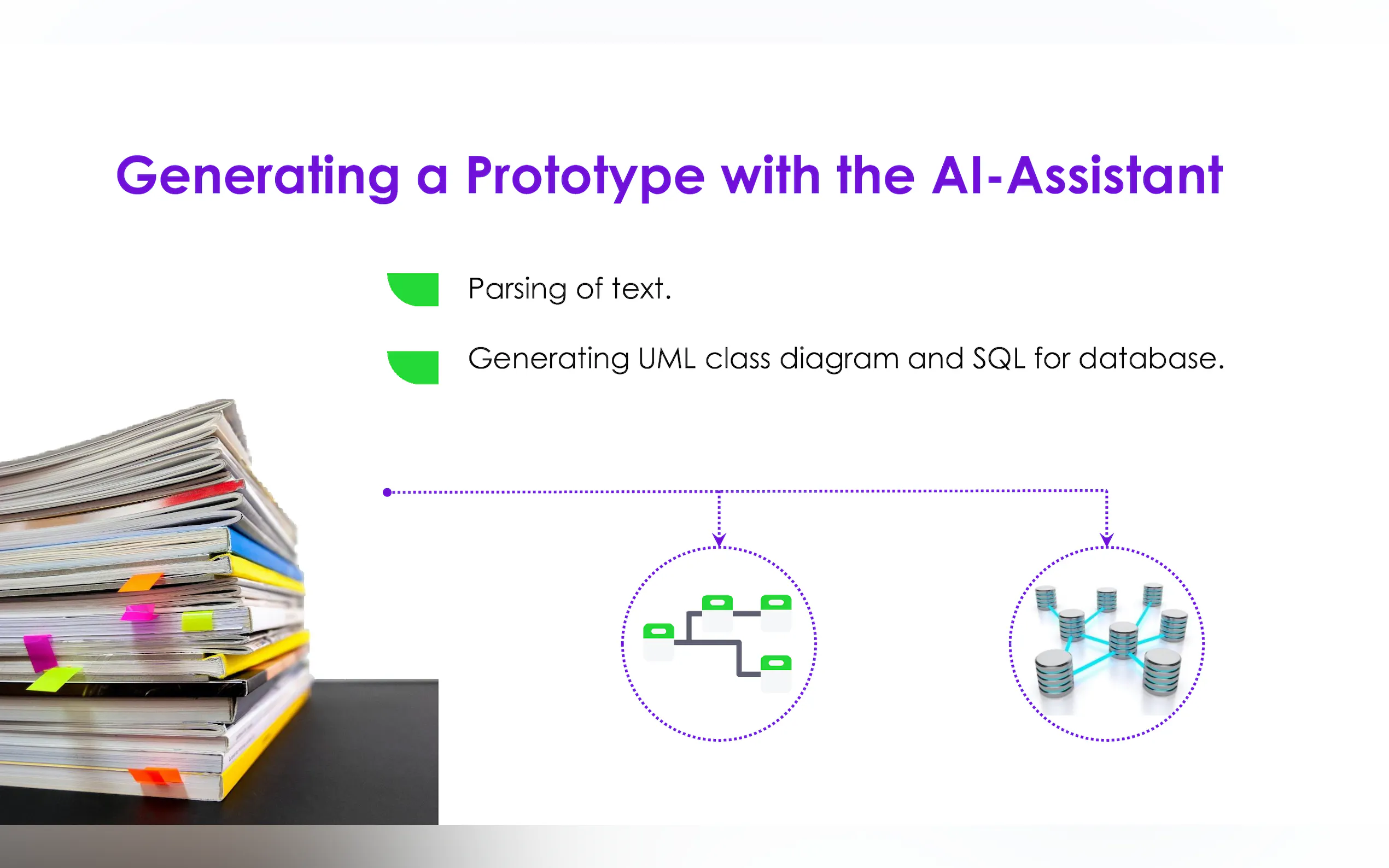 Generating a Prototype with the AI-Assistant

Parsing of text.

Generating UML class diagram and SQL for database.